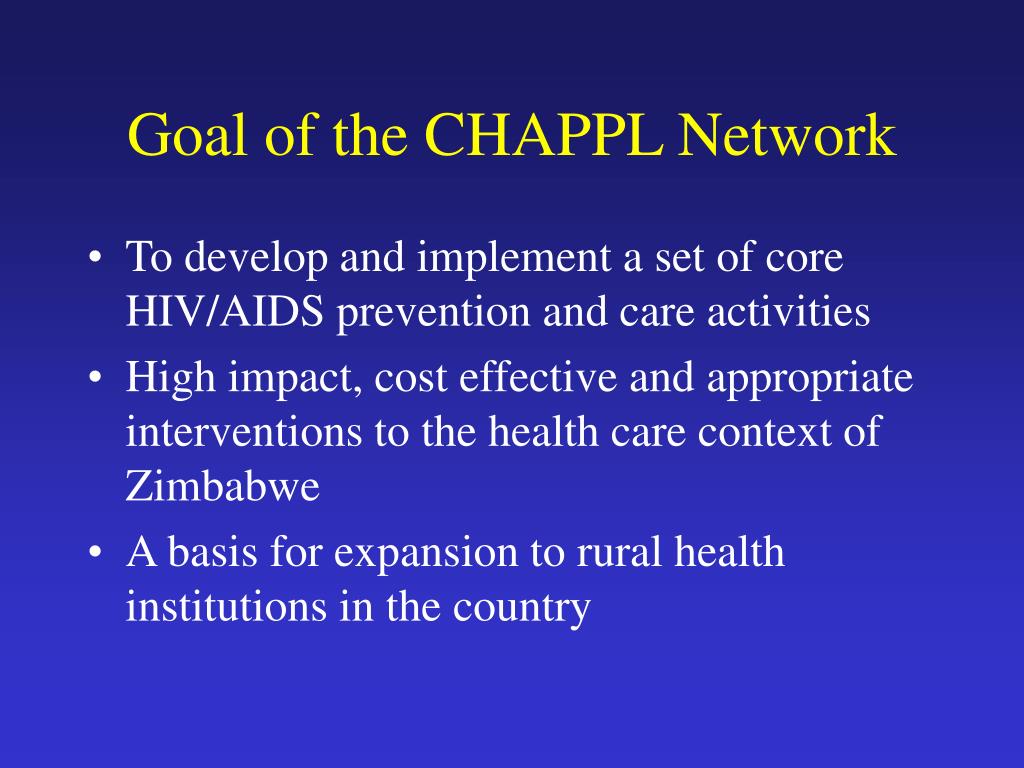 Goal of the CHAPPL Network

• To develop and implement a set of core HIV/AIDS prevention and care activities
• High impact, cost effective and appropriate interventions to the health care context of Zimbabwe
• A basis for expansion to rural health institutions in the country